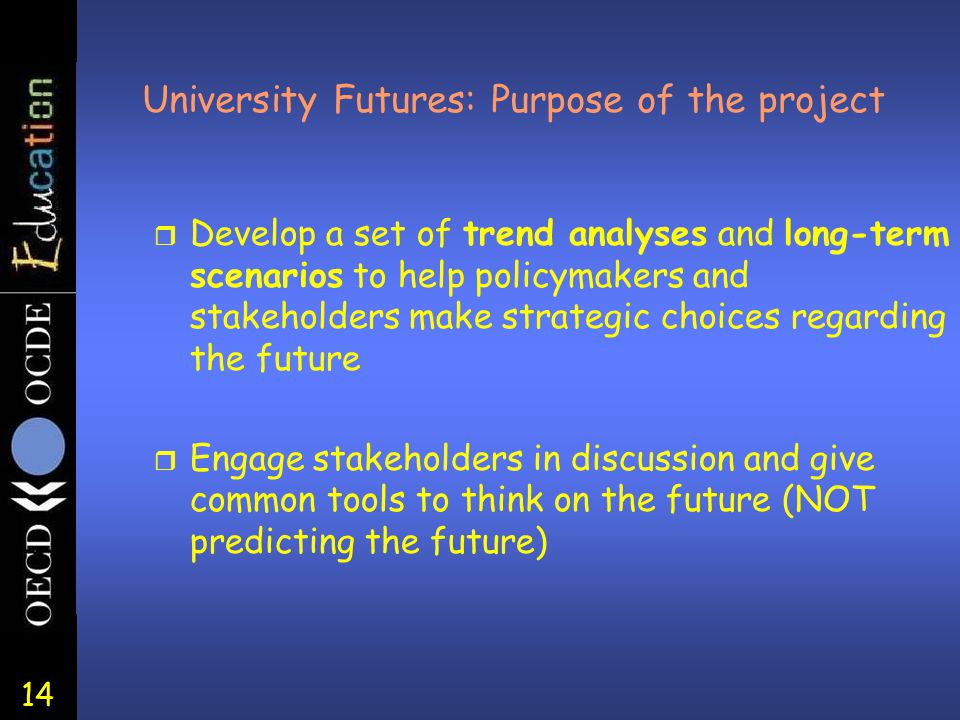 OECD OCDE Education

University Futures: Purpose of the project

Develop a set of **trend analyses** and **long-term scenarios** to help policymakers and stakeholders make strategic choices regarding the future

Engage stakeholders in discussion and give common tools to think on the future (NOT predicting the future)

14